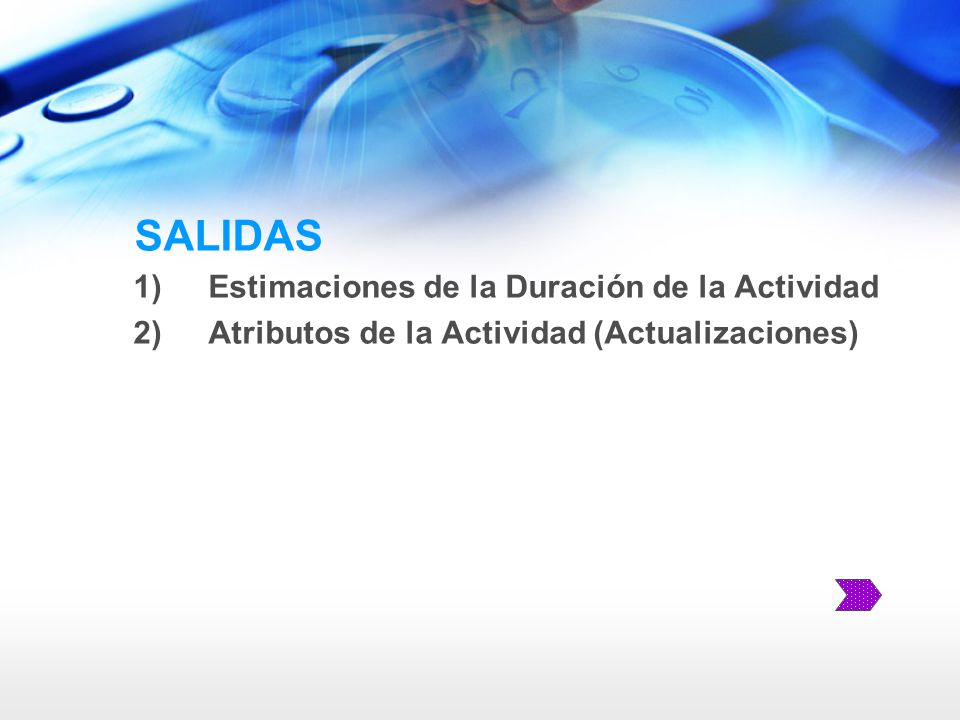 SALIDAS

1) Estimaciones de la Duración de la Actividad

2) Atributos de la Actividad (Actualizaciones)